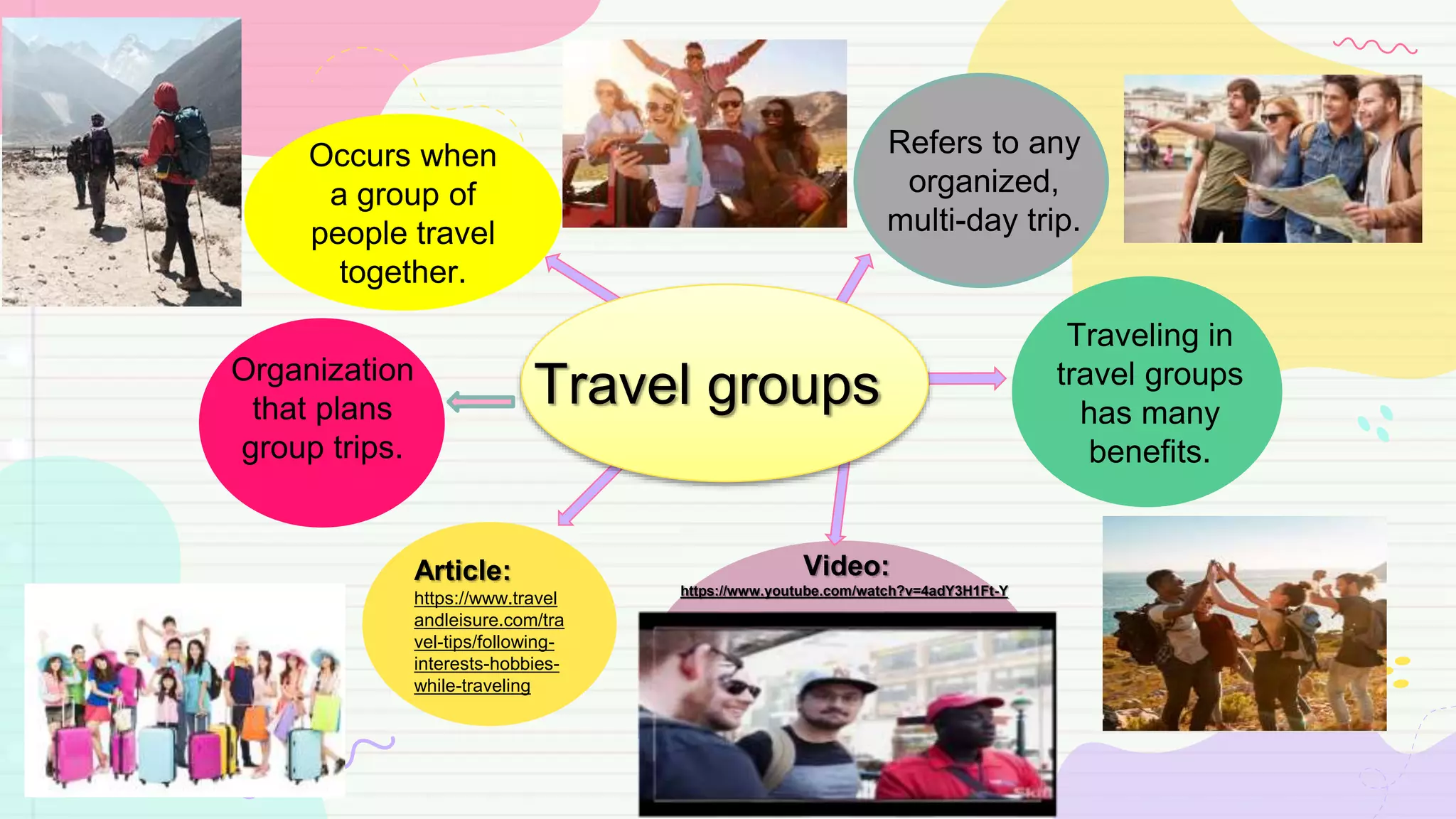 Occurs when a group of people travel together.

Refers to any organized, multi-day trip.

Organization that plans group trips.

Travel groups

Traveling in travel groups has many benefits.

Article:
https://www.travelandleisure.com/travel-tips/following-interests-hobbies-while-traveling

Video:
https://www.youtube.com/watch?v=4adY3H1Ft-Y